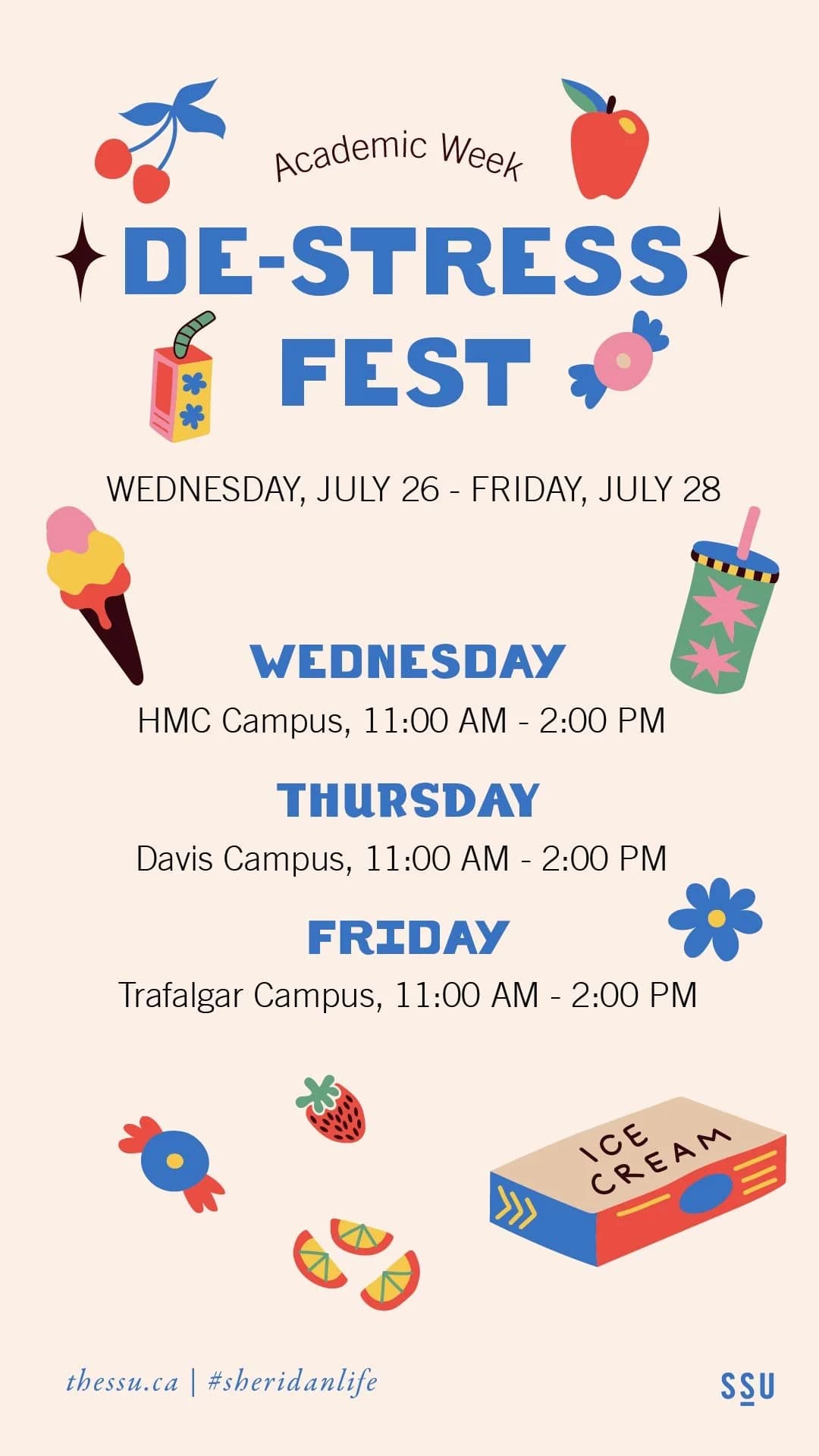 Academic Week

DE-STRESS FEST

WEDNESDAY, JULY 26 - FRIDAY, JULY 28

WEDNESDAY
HMC Campus, 11:00 AM - 2:00 PM

THURSDAY
Davis Campus, 11:00 AM - 2:00 PM

FRIDAY
Trafalgar Campus, 11:00 AM - 2:00 PM

ICE CREAM

thessu.ca | #sheridanlife

SSU